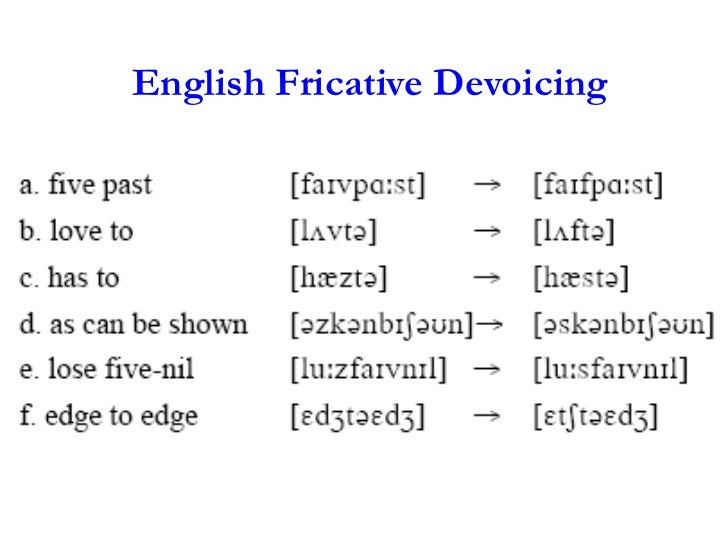 English Fricative Devoicing

a. five past [faɪvpɑːst] → [faɪfpɑːst]
b. love to [lʌvtə] → [lʌftə]
c. has to [hæztə] → [hæstə]
d. as can be shown [əzkənbɪʃəʊn] → [əskənbɪʃəʊn]
e. lose five-nil [luːzfaɪvnɪl] → [luːsfaɪvnɪl]
f. edge to edge [ɛdʒtəɛdʒ] → [ɛtʃtəɛdʒ]